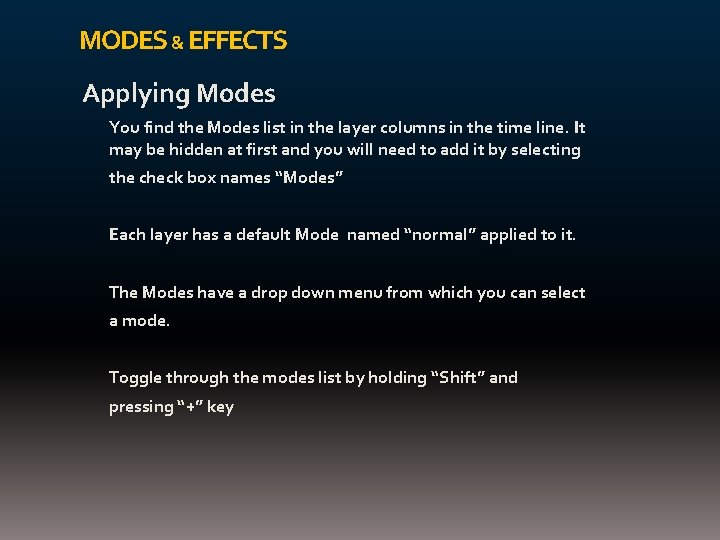 MODES & EFFECTS

Applying Modes

You find the Modes list in the layer columns in the time line. It may be hidden at first and you will need to add it by selecting the check box names “Modes”

Each layer has a default Mode named “normal” applied to it.

The Modes have a drop down menu from which you can select a mode.

Toggle through the modes list by holding “Shift” and pressing “+” key